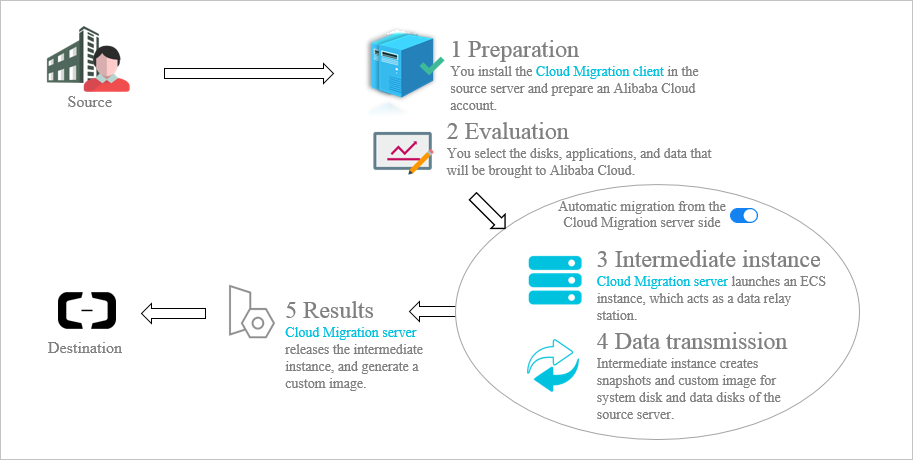 Source

1 Preparation
You install the Cloud Migration client in the source server and prepare an Alibaba Cloud account.

2 Evaluation
You select the disks, applications, and data that will be brought to Alibaba Cloud.

Automatic migration from the Cloud Migration server side

3 Intermediate instance
Cloud Migration server launches an ECS instance, which acts as a data relay station.

4 Data transmission
Intermediate instance creates snapshots and custom image for system disk and data disks of the source server.

5 Results
Cloud Migration server releases the intermediate instance, and generate a custom image.

Destination